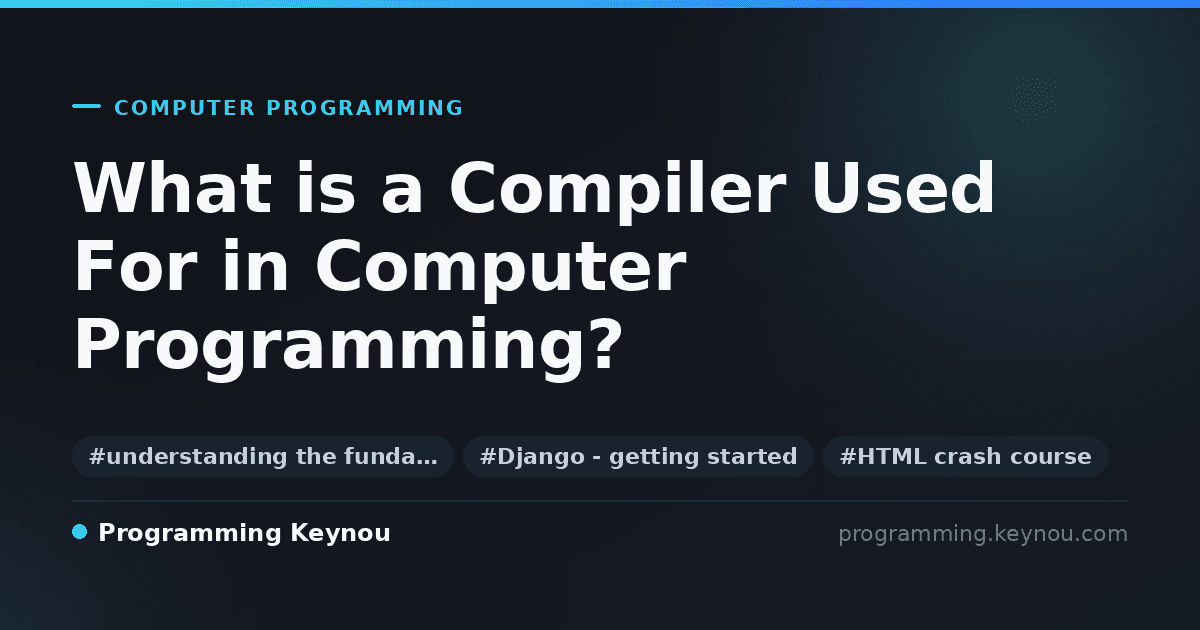 COMPUTER PROGRAMMING

What is a Compiler Used For in Computer Programming?

#understanding the funda…

#Django - getting started

#HTML crash course

Programming Keynou

programming.keynou.com